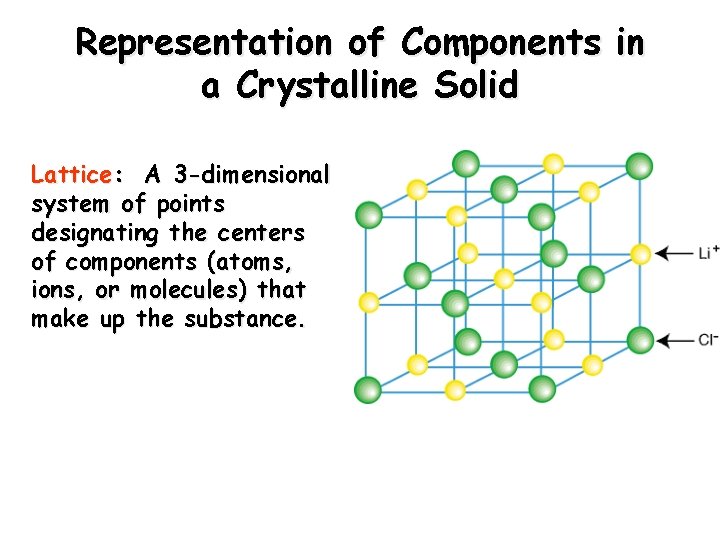 Representation of Components in a Crystalline Solid

Lattice: A 3-dimensional system of points designating the centers of components (atoms, ions, or molecules) that make up the substance.

$Li^+$

$Cl^-$